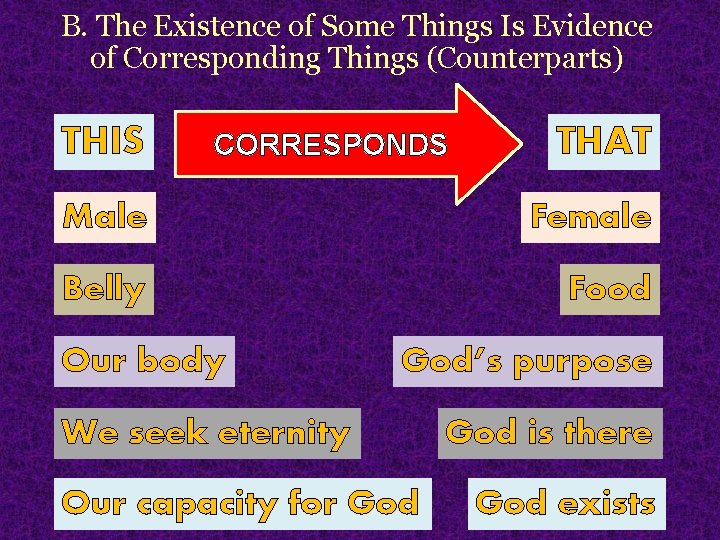 B. The Existence of Some Things Is Evidence of Corresponding Things (Counterparts)

THIS

CORRESPONDS

THAT

Male

Female

Belly

Food

Our body

God's purpose

We seek eternity

God is there

Our capacity for God

God exists